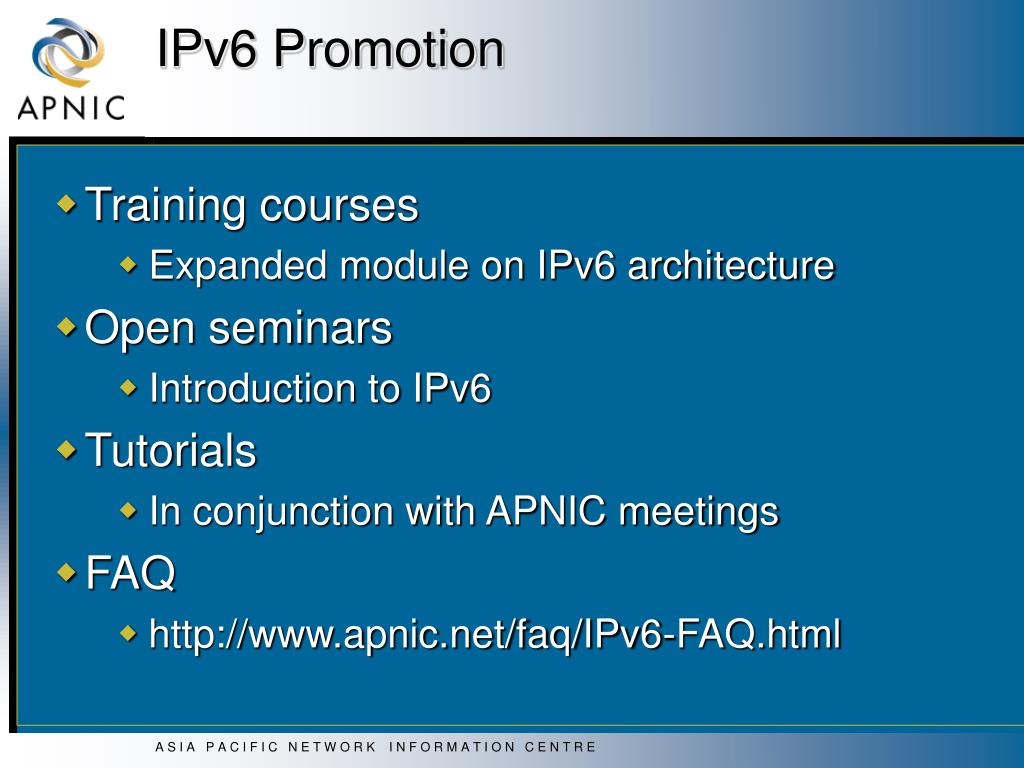 APNIC

IPv6 Promotion

Training courses

Expanded module on IPv6 architecture

Open seminars

Introduction to IPv6

Tutorials

In conjunction with APNIC meetings

FAQ

http://www.apnic.net/faq/IPv6-FAQ.html

ASIA PACIFIC NETWORK INFORMATION CENTRE